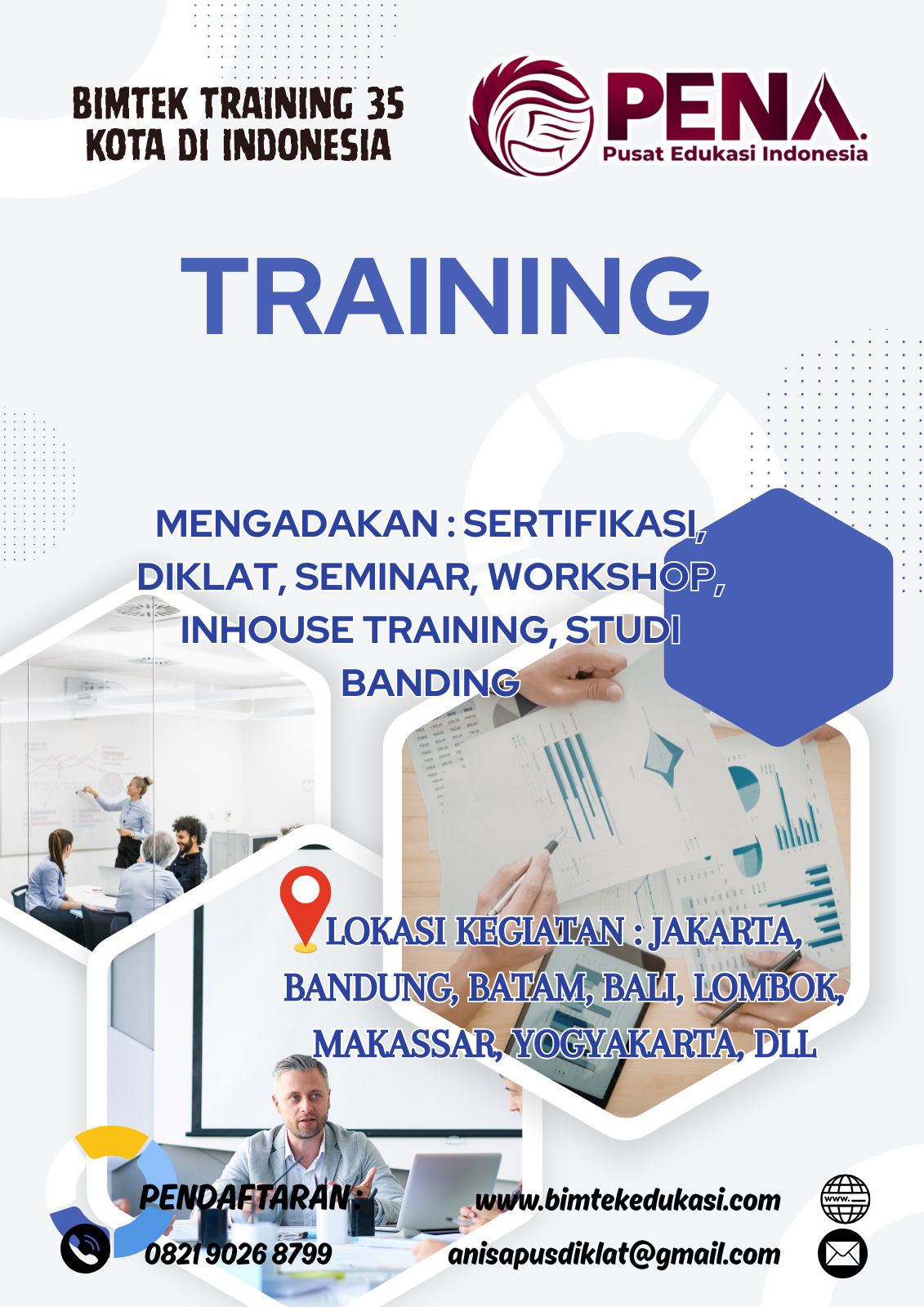 BIMTEK TRAINING 35 KOTA DI INDONESIA

PENA.
Pusat Edukasi Indonesia

TRAINING

MENGADAKAN : SERTIFIKASI, DIKLAT, SEMINAR, WORKSHOP, INHOUSE TRAINING, STUDI BANDING

LOKASI KEGIATAN : JAKARTA, BANDUNG, BATAM, BALI, LOMBOK, MAKASSAR, YOGYAKARTA, DLL

PENDAFTARAN :
0821 9026 8799

www.bimtekedukasi.com
anisapusdiklat@gmail.com

www.